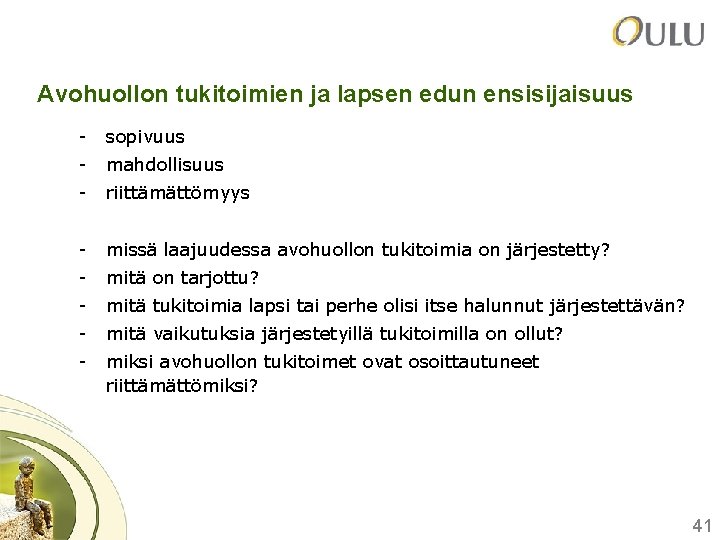 OULU

Avohuollon tukitoimien ja lapsen edun ensisijaisuus

- sopivuus
- mahdollisuus
- riittämättömyys

- missä laajuudessa avohuollon tukitoimia on järjestetty?
- mitä on tarjottu?
- mitä tukitoimia lapsi tai perhe olisi itse halunnut järjestettävän?
- mitä vaikutuksia järjestetyillä tukitoimilla on ollut?
- miksi avohuollon tukitoimet ovat osoittautuneet riittämättömiksi?

41